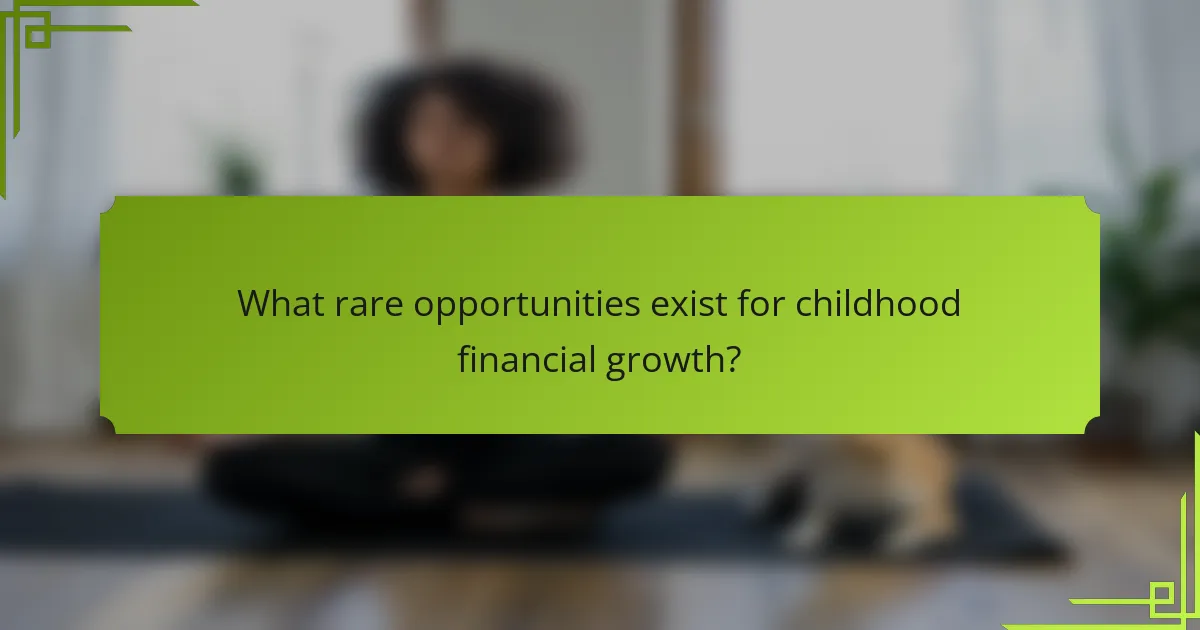 What rare opportunities exist for childhood financial growth?